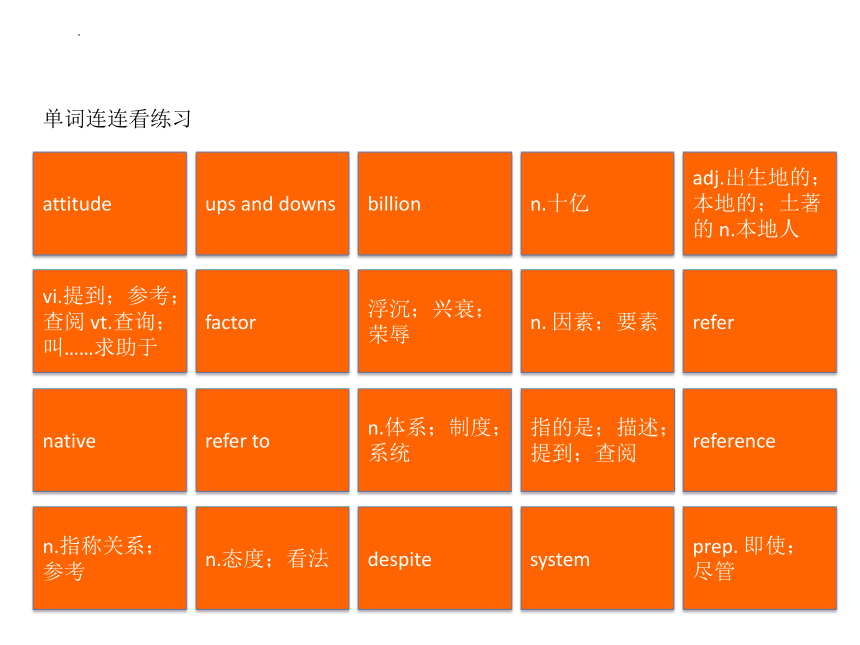 单词连连看练习

| attitude | ups and downs | billion | n.十亿 | adj.出生地的；本地的；土著的 n.本地人 |
|---|---|---|---|---|
| vi.提到；参考；查阅 vt.查询；叫……求助于 | factor | 浮沉；兴衰；荣辱 | n. 因素；要素 | refer |
| native | refer to | n.体系；制度；系统 | 指的是；描述；提到；查阅 | reference |
| n.指称关系；参考 | n.态度；看法 | despite | system | prep. 即使；尽管 |